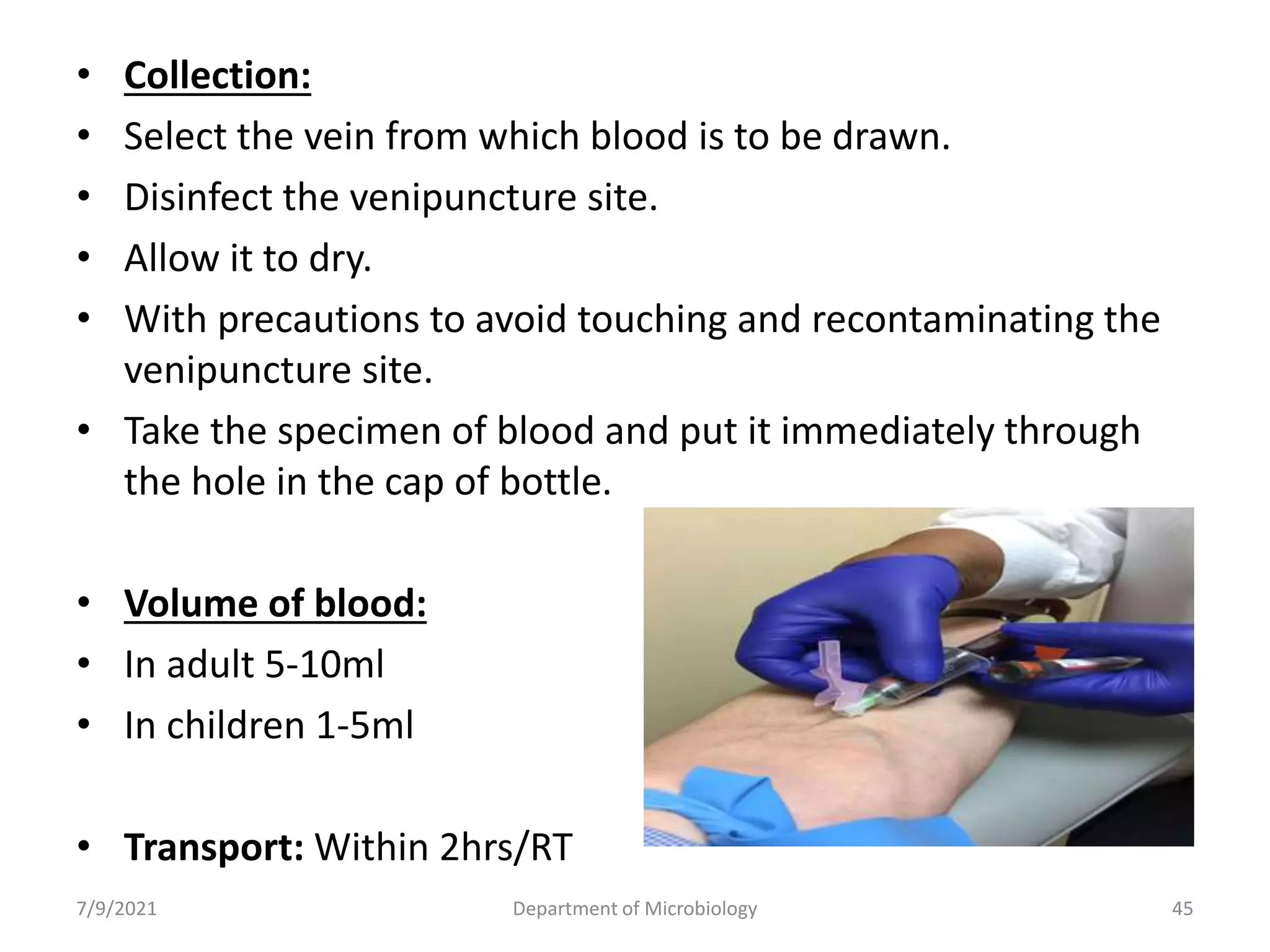 • Collection:
• Select the vein from which blood is to be drawn.
• Disinfect the venipuncture site.
• Allow it to dry.
• With precautions to avoid touching and recontaminating the venipuncture site.
• Take the specimen of blood and put it immediately through the hole in the cap of bottle.

• Volume of blood:
• In adult 5-10ml
• In children 1-5ml

• Transport: Within 2hrs/RT

7/9/2021 Department of Microbiology 45